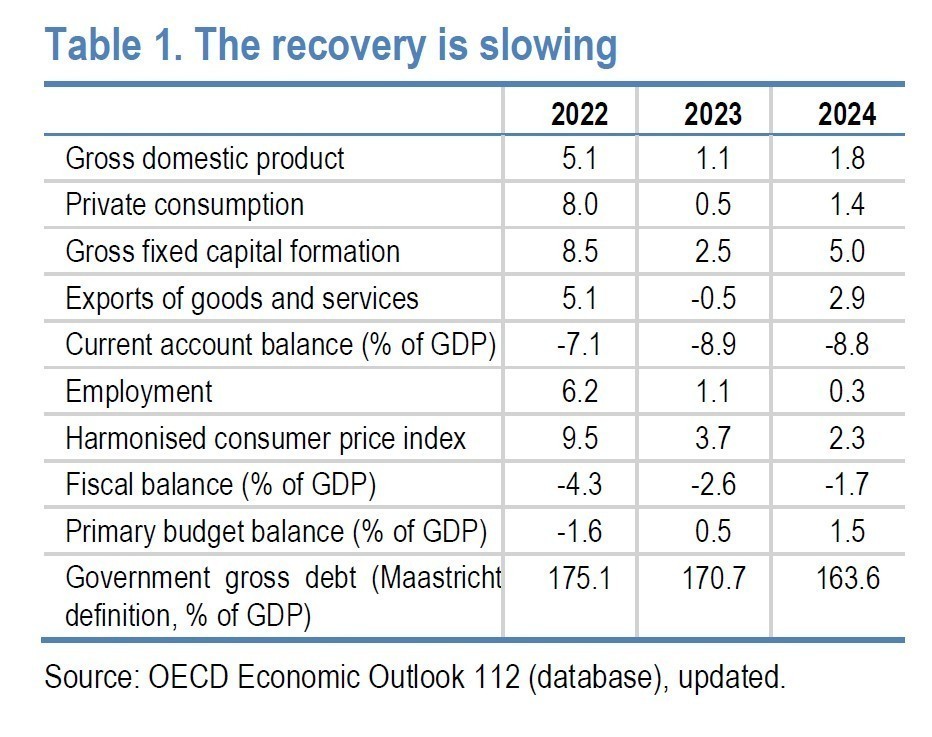 Table 1. The recovery is slowing

| | 2022 | 2023 | 2024 |
|---|---|---|---|
| Gross domestic product | 5.1 | 1.1 | 1.8 |
| Private consumption | 8.0 | 0.5 | 1.4 |
| Gross fixed capital formation | 8.5 | 2.5 | 5.0 |
| Exports of goods and services | 5.1 | -0.5 | 2.9 |
| Current account balance (% of GDP) | -7.1 | -8.9 | -8.8 |
| Employment | 6.2 | 1.1 | 0.3 |
| Harmonised consumer price index | 9.5 | 3.7 | 2.3 |
| Fiscal balance (% of GDP) | -4.3 | -2.6 | -1.7 |
| Primary budget balance (% of GDP) | -1.6 | 0.5 | 1.5 |
| Government gross debt (Maastricht definition, % of GDP) | 175.1 | 170.7 | 163.6 |

Source: OECD Economic Outlook 112 (database), updated.